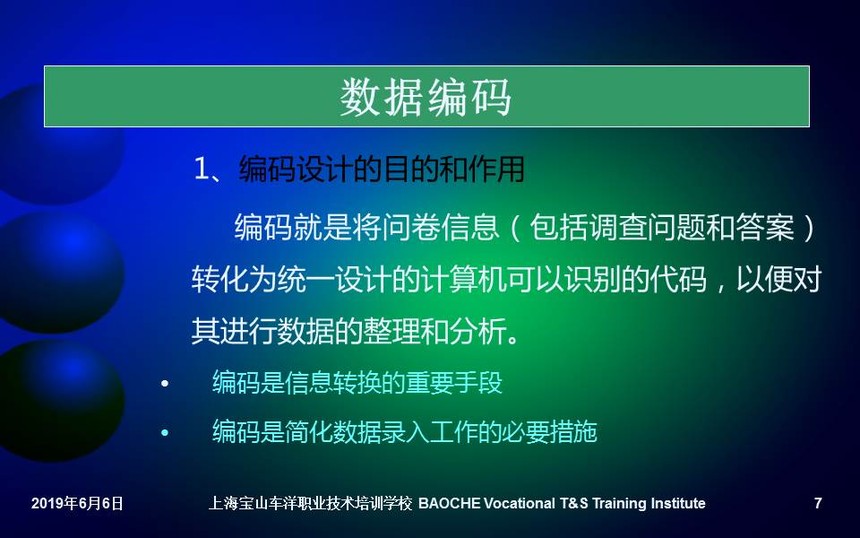 数据编码

1、编码设计的目的和作用

编码就是将问卷信息（包括调查问题和答案）转化为统一设计的计算机可以识别的代码，以便对其进行数据的整理和分析。

• 编码是信息转换的重要手段
• 编码是简化数据录入工作的必要措施

2019年6月6日 上海宝山车洋职业技术培训学校 BAOCHE Vocational T&S Training Institute 7